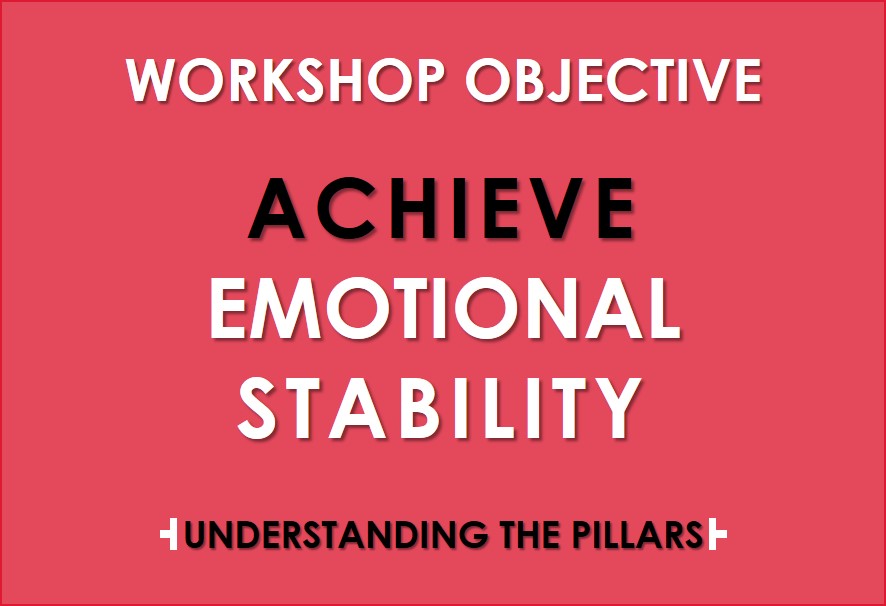 WORKSHOP OBJECTIVE

ACHIEVE
EMOTIONAL
STABILITY

UNDERSTANDING THE PILLARS